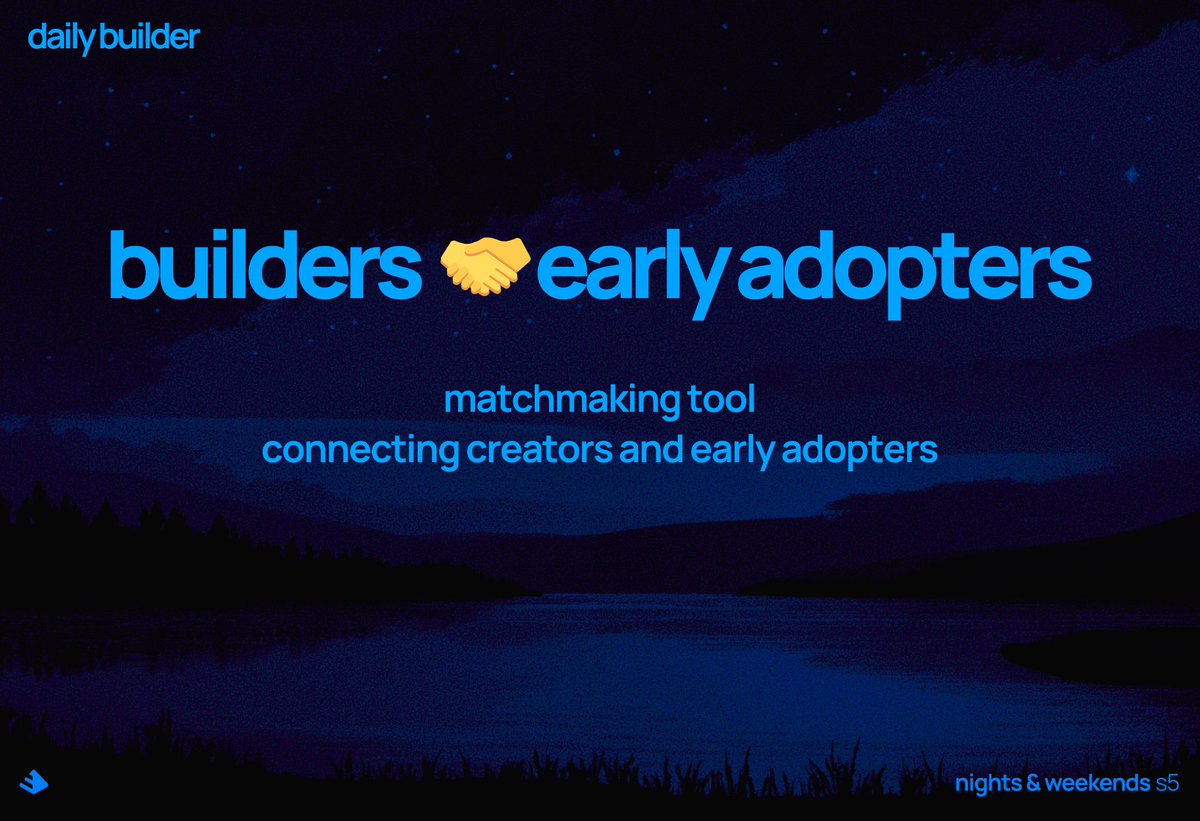 daily builder

builders 🤝 early adopters

matchmaking tool
connecting creators and early adopters

nights & weekends s5